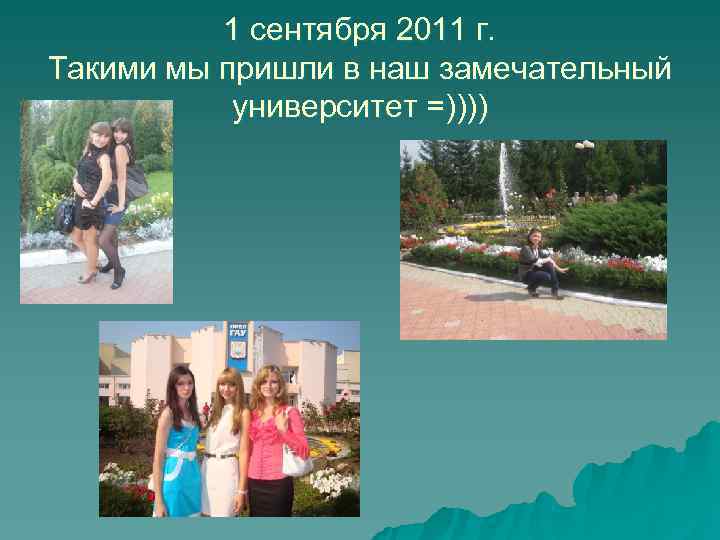 1 сентября 2011 г.
Такими мы пришли в наш замечательный университет =))))

ГАУ